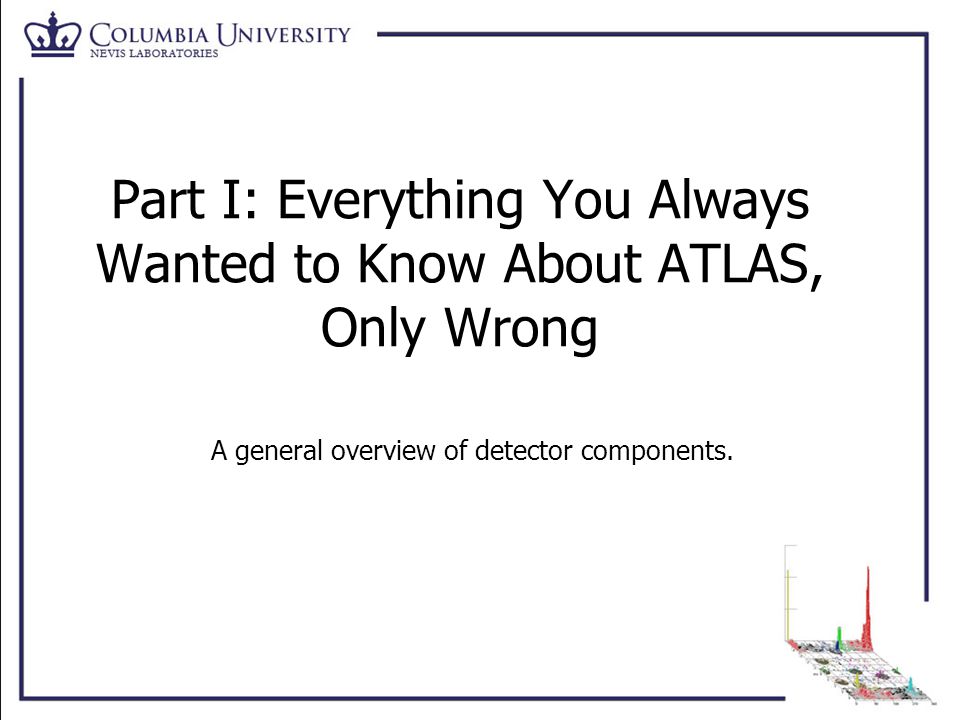 COLUMBIA UNIVERSITY
NEVIS LABORATORIES

Part I: Everything You Always Wanted to Know About ATLAS, Only Wrong

A general overview of detector components.